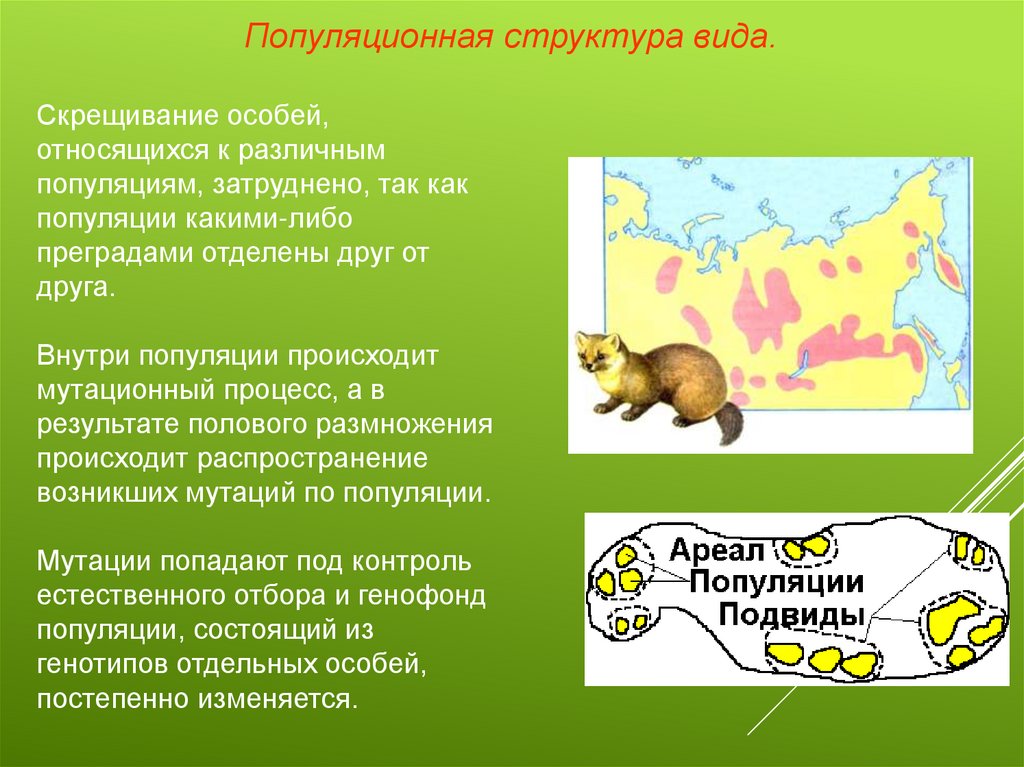 Популяционная структура вида.

Скрещивание особей, относящихся к различным популяциям, затруднено, так как популяции какими-либо преградами отделены друг от друга.

Внутри популяции происходит мутационный процесс, а в результате полового размножения происходит распространение возникших мутаций по популяции.

Мутации попадают под контроль естественного отбора и генофонд популяции, состоящий из генотипов отдельных особей, постепенно изменяется.

Ареал
Популяции
Подвиды